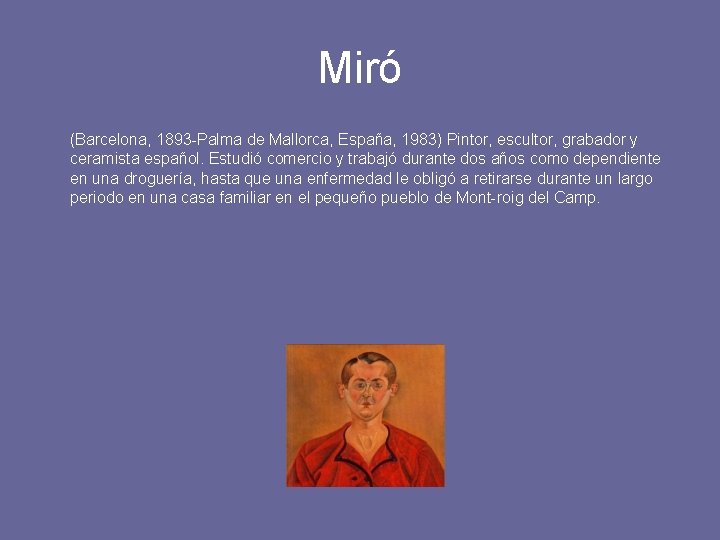 Miró

(Barcelona, 1893-Palma de Mallorca, España, 1983) Pintor, escultor, grabador y ceramista español. Estudió comercio y trabajó durante dos años como dependiente en una droguería, hasta que una enfermedad le obligó a retirarse durante un largo periodo en una casa familiar en el pequeño pueblo de Mont-roig del Camp.